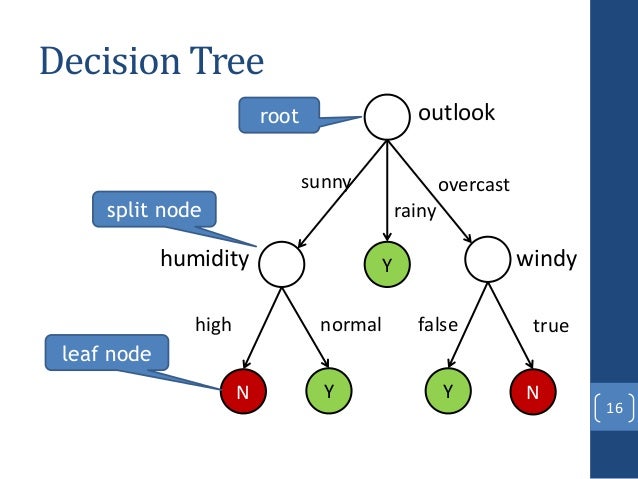 Decision Tree

root

outlook

sunny

rainy

overcast

split node

humidity

Y

windy

high

normal

false

true

leaf node

N

Y

Y

N

16